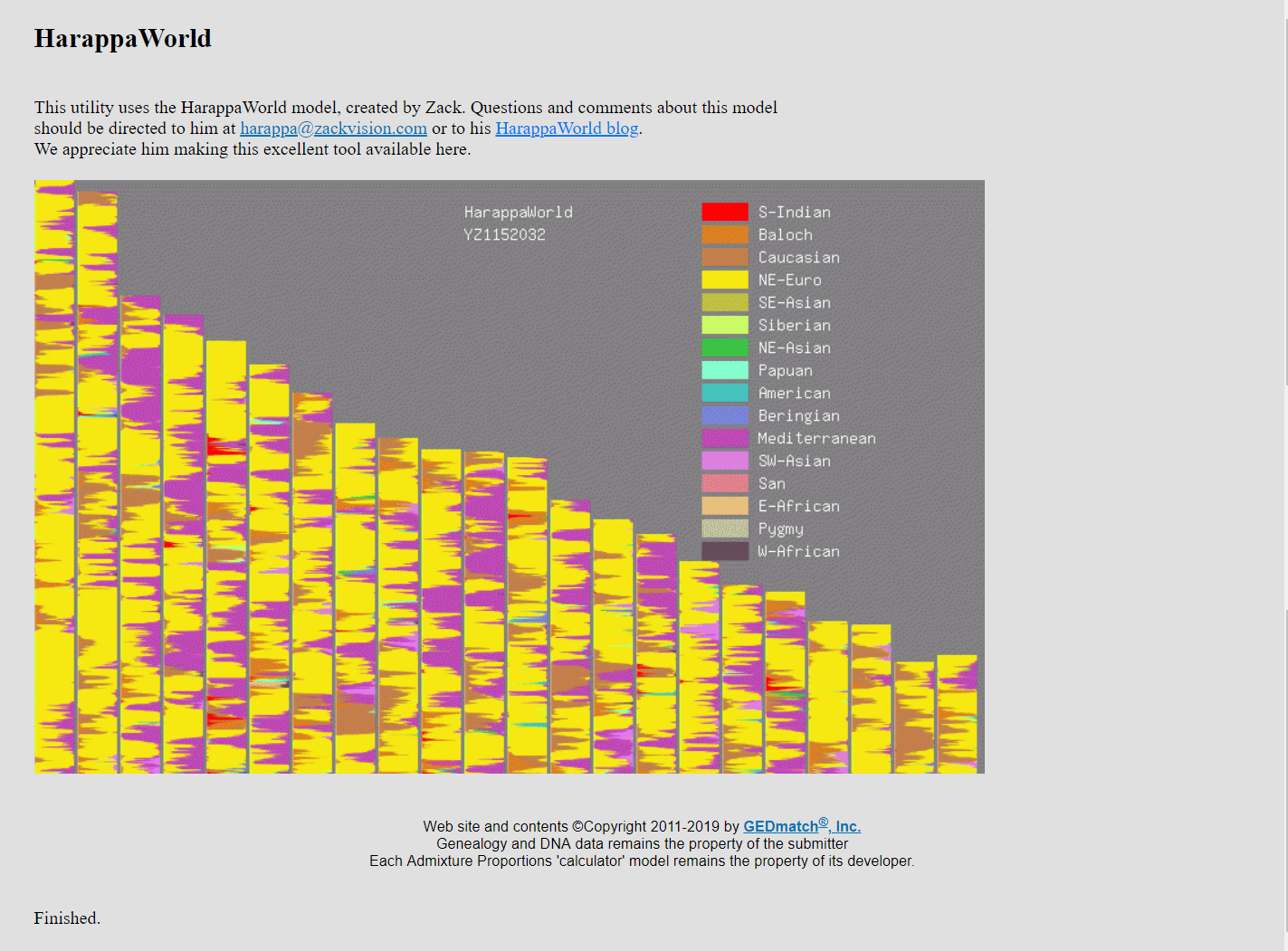 HarappaWorld

This utility uses the HarappaWorld model, created by Zack. Questions and comments about this model should be directed to him at harappa@zackvision.com or to his HarappaWorld blog.
We appreciate him making this excellent tool available here.

HarappaWorld
YZ1152032

S-Indian
Baloch
Caucasian
NE-Euro
SE-Asian
Siberian
NE-Asian
Papuan
American
Beringian
Mediterranean
SW-Asian
San
E-African
Pygmy
W-African

Web site and contents ©Copyright 2011-2019 by GEDmatch®, Inc.
Genealogy and DNA data remains the property of the submitter
Each Admixture Proportions 'calculator' model remains the property of its developer.

Finished.